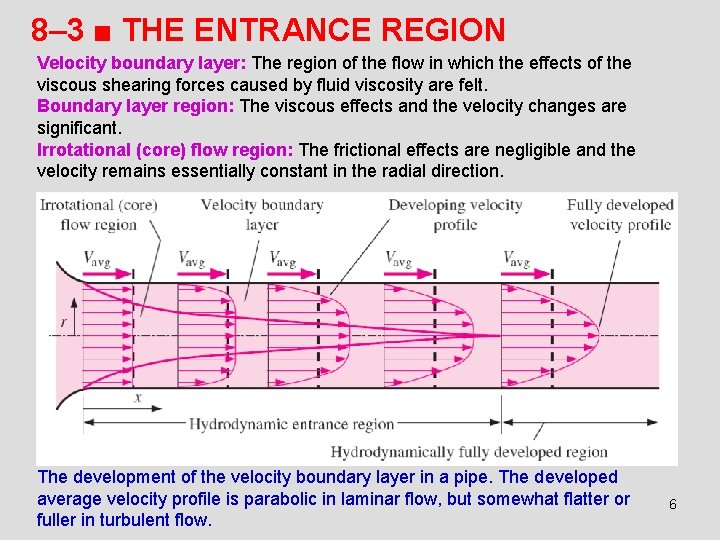 8–3 ■ THE ENTRANCE REGION

Velocity boundary layer: The region of the flow in which the effects of the viscous shearing forces caused by fluid viscosity are felt.
Boundary layer region: The viscous effects and the velocity changes are significant.
Irrotational (core) flow region: The frictional effects are negligible and the velocity remains essentially constant in the radial direction.

Irrotational (core) flow region

Velocity boundary layer

Developing velocity profile

Fully developed velocity profile

$V_{avg}$

$V_{avg}$

$V_{avg}$

$V_{avg}$

$V_{avg}$

$r$

$x$

Hydrodynamic entrance region

Hydrodynamically fully developed region

The development of the velocity boundary layer in a pipe. The developed average velocity profile is parabolic in laminar flow, but somewhat flatter or fuller in turbulent flow.

6